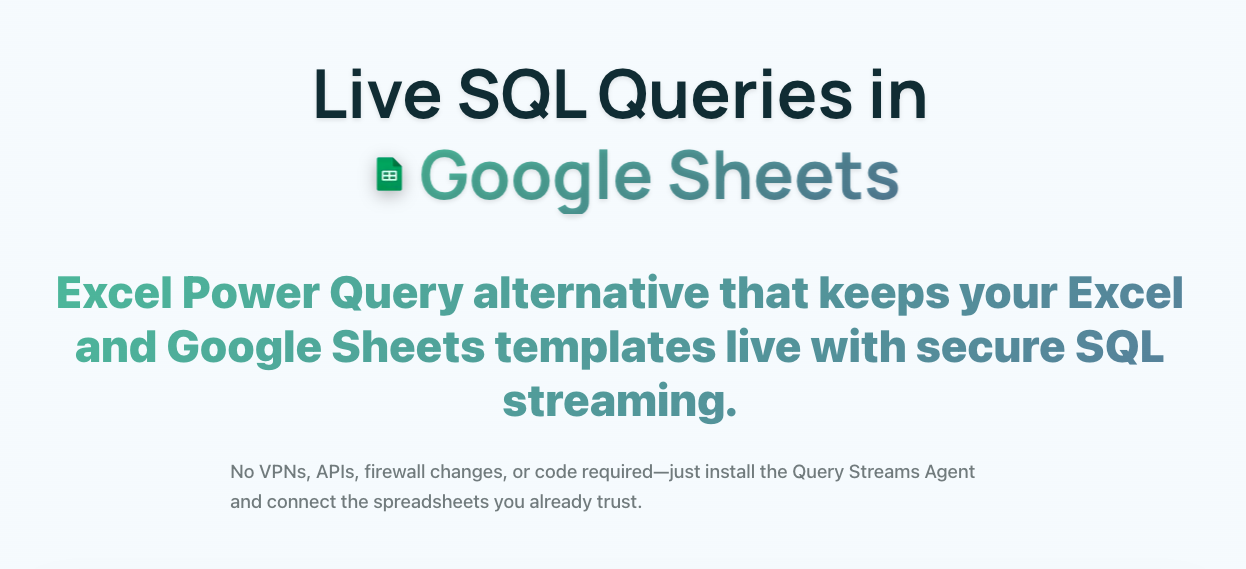 Live SQL Queries in
Google Sheets

Excel Power Query alternative that keeps your Excel and Google Sheets templates live with secure SQL streaming.

No VPNs, APIs, firewall changes, or code required—just install the Query Streams Agent and connect the spreadsheets you already trust.